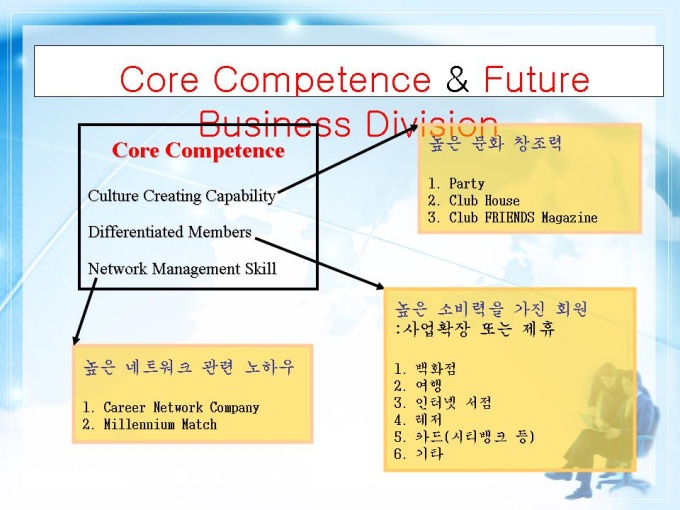 Core Competence & Future Business Division

Core Competence

Culture Creating Capability

Differentiated Members

Network Management Skill

높은 문화 창조력

1. Party
2. Club House
3. Club FRIENDS Magazine

높은 소비력을 가진 회원
:사업확장 또는 제휴

1. 백화점
2. 여행
3. 인터넷 서점
4. 레저
5. 카드(시티뱅크 등)
6. 기타

높은 네트워크 관련 노하우

1. Career Network Company
2. Millennium Match